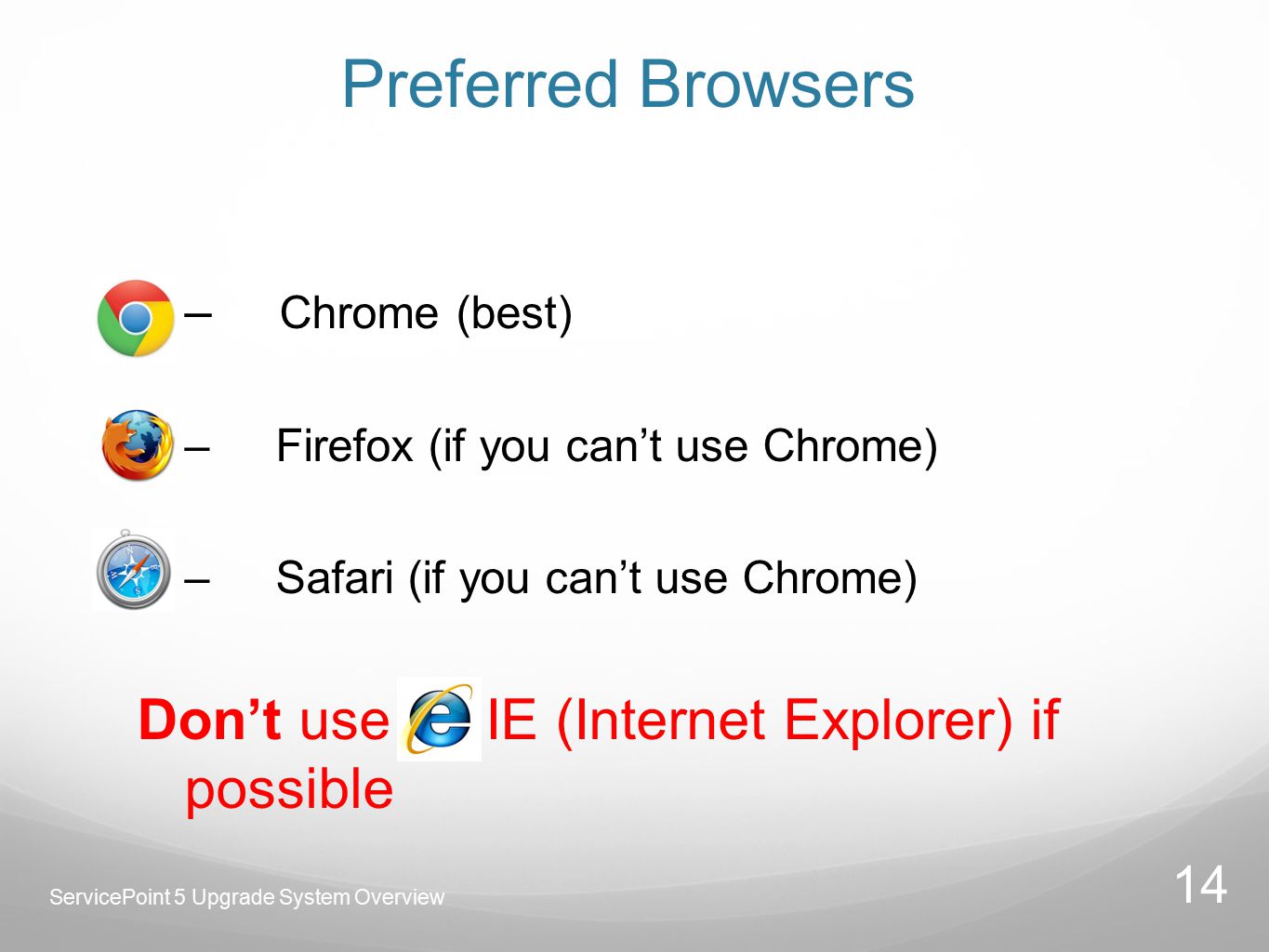 Preferred Browsers

– Chrome (best)

– Firefox (if you can’t use Chrome)

– Safari (if you can’t use Chrome)

Don’t use IE (Internet Explorer) if possible

ServicePoint 5 Upgrade System Overview

14